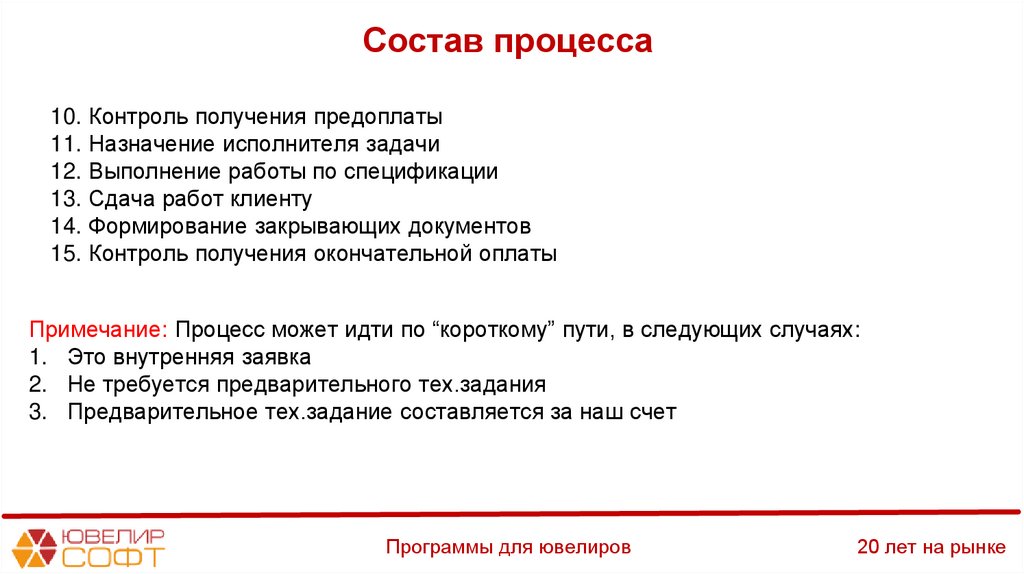 Состав процесса

10. Контроль получения предоплаты
11. Назначение исполнителя задачи
12. Выполнение работы по спецификации
13. Сдача работ клиенту
14. Формирование закрывающих документов
15. Контроль получения окончательной оплаты

Примечание: Процесс может идти по “короткому” пути, в следующих случаях:
1. Это внутренняя заявка
2. Не требуется предварительного тех.задания
3. Предварительное тех.задание составляется за наш счет

ЮВЕЛИР СОФТ

Программы для ювелиров

20 лет на рынке